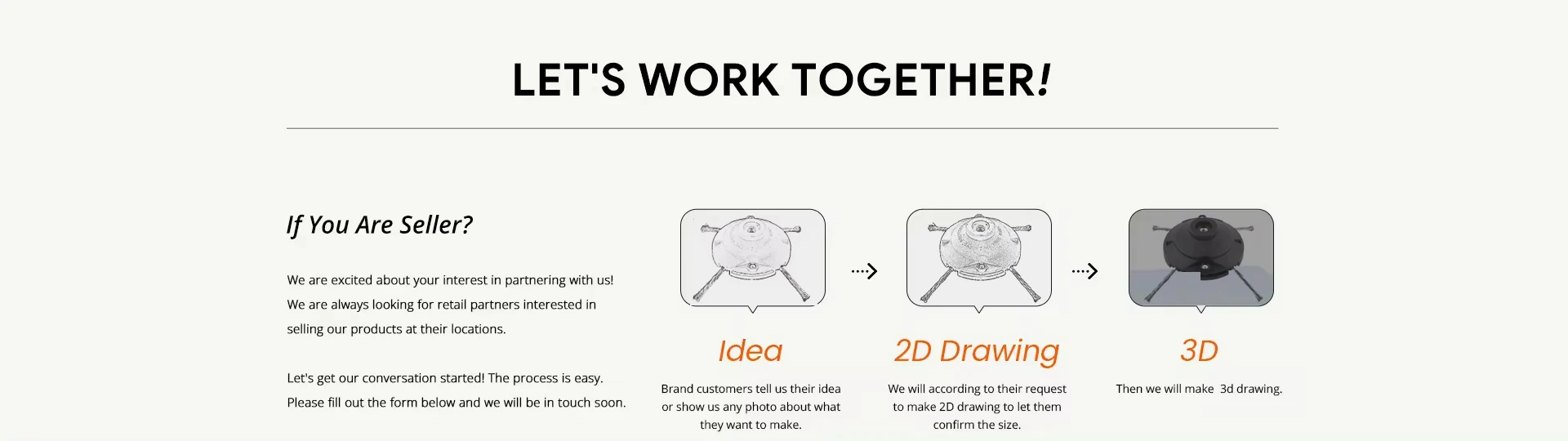 LET'S WORK TOGETHER!

If You Are Seller?

We are excited about your interest in partnering with us! We are always looking for retail partners interested in selling our products at their locations.

Let's get our conversation started! The process is easy. Please fill out the form below and we will be in touch soon.

Idea

Brand customers tell us their idea or show us any photo about what they want to make.

2D Drawing

We will according to their request to make 2D drawing to let them confirm the size.

3D

Then we will make 3d drawing.